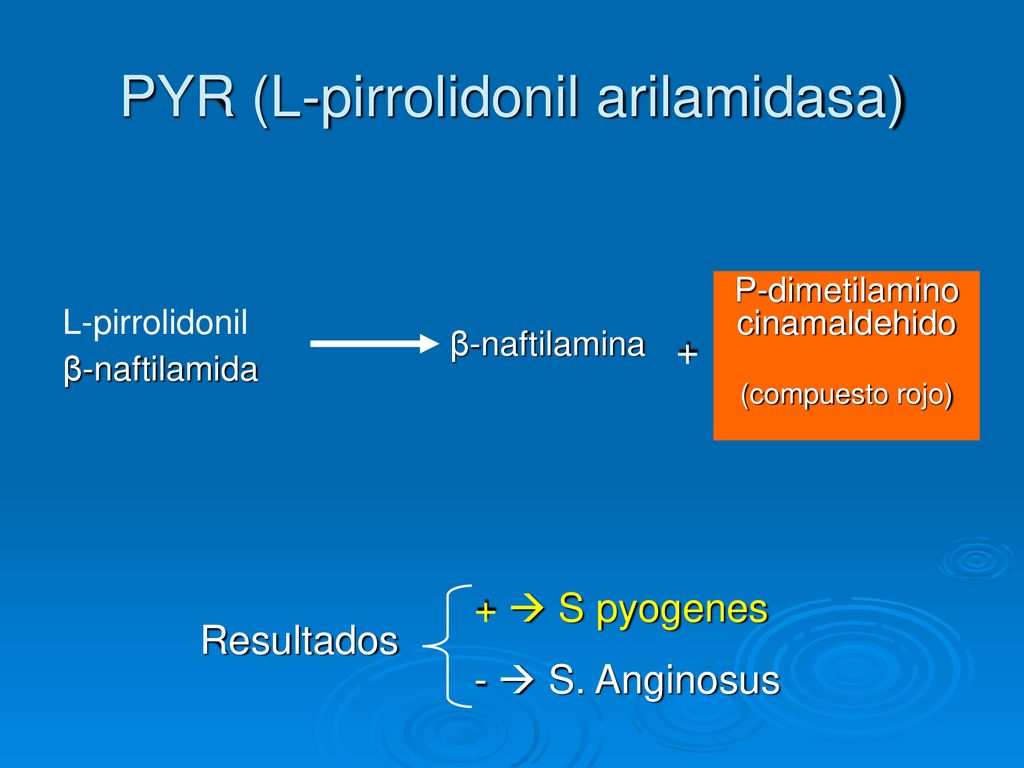 PYR (L-pirrolidonil arilamidasa)

L-pirrolidonil
β-naftilamida

β-naftilamina

+

P-dimetilamino cinamaldehido

(compuesto rojo)

Resultados

+ → S pyogenes

- → S. Anginosus